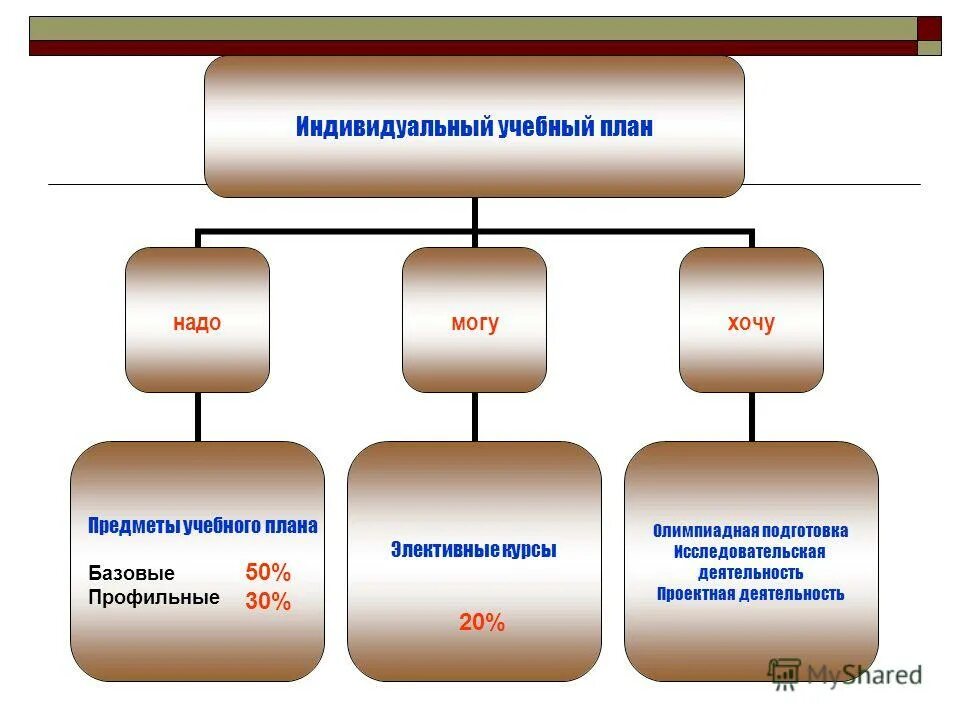 Индивидуальный учебный план

надо

могу

хочу

Предметы учебного плана

Базовые 50%
Профильные 30%

Элективные курсы

20%

Олимпиадная подготовка
Исследовательская деятельность
Проектная деятельность

MyShared